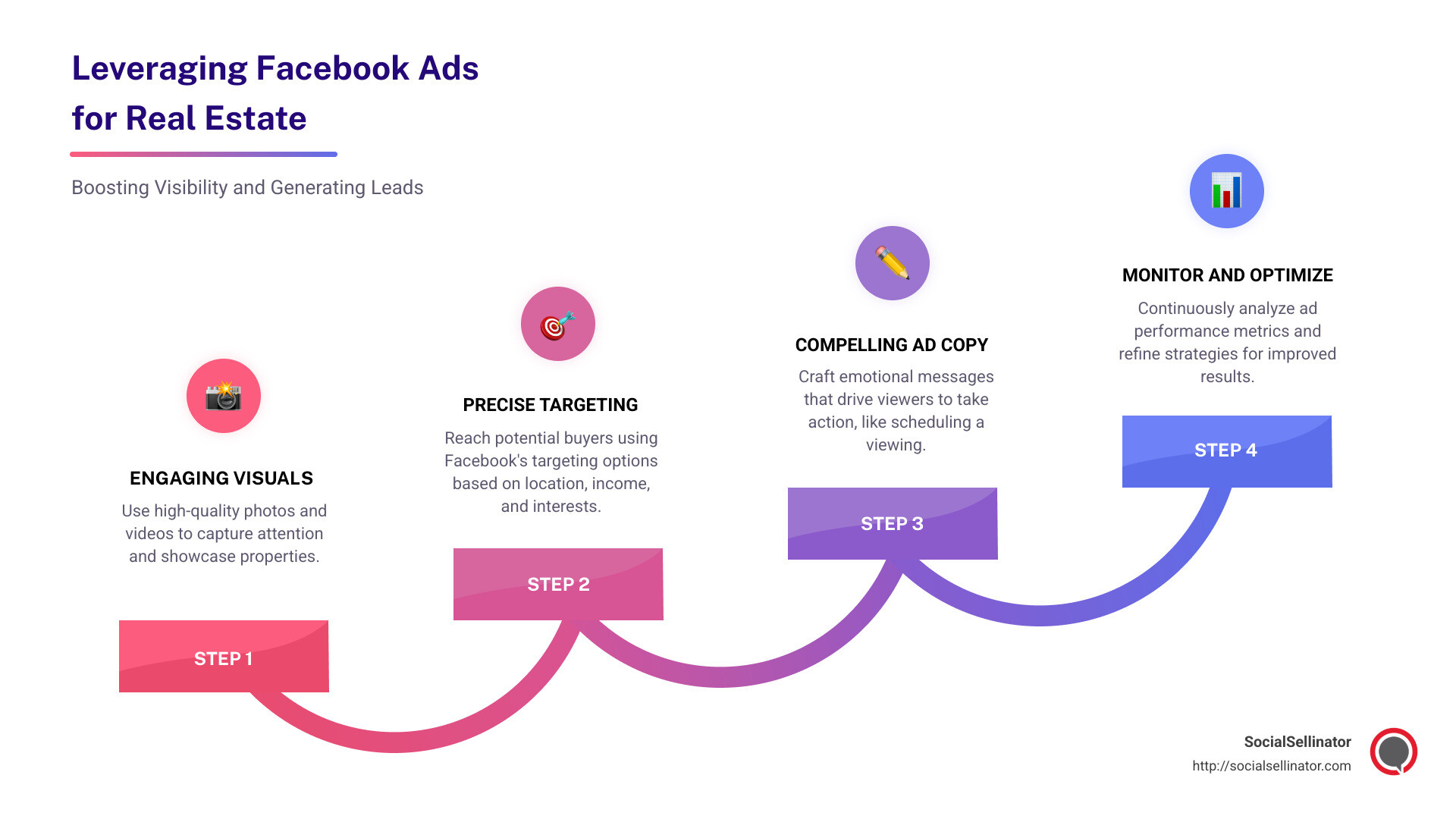 Leveraging Facebook Ads for Real Estate

Boosting Visibility and Generating Leads

ENGAGING VISUALS

Use high-quality photos and videos to capture attention and showcase properties.

STEP 1

PRECISE TARGETING

Reach potential buyers using Facebook's targeting options based on location, income, and interests.

STEP 2

COMPELLING AD COPY

Craft emotional messages that drive viewers to take action, like scheduling a viewing.

STEP 3

MONITOR AND OPTIMIZE

Continuously analyze ad performance metrics and refine strategies for improved results.

STEP 4

SocialSellinator
http://socialsellinator.com